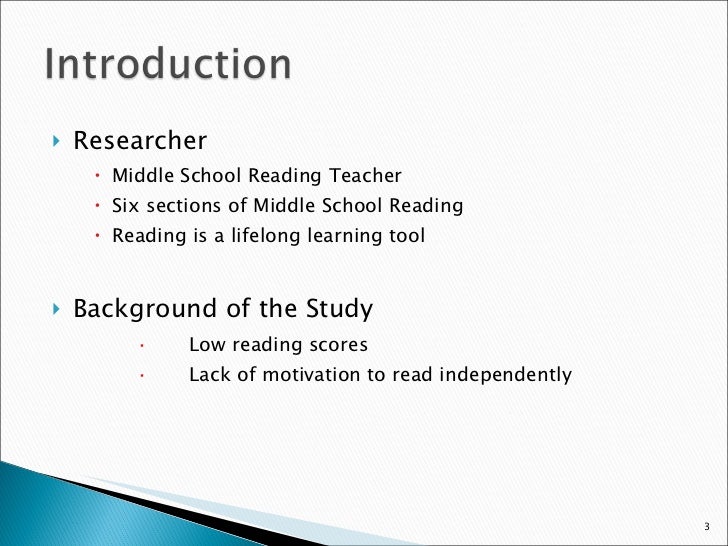 Introduction

Researcher

Middle School Reading Teacher
Six sections of Middle School Reading
Reading is a lifelong learning tool

Background of the Study

Low reading scores
Lack of motivation to read independently

3